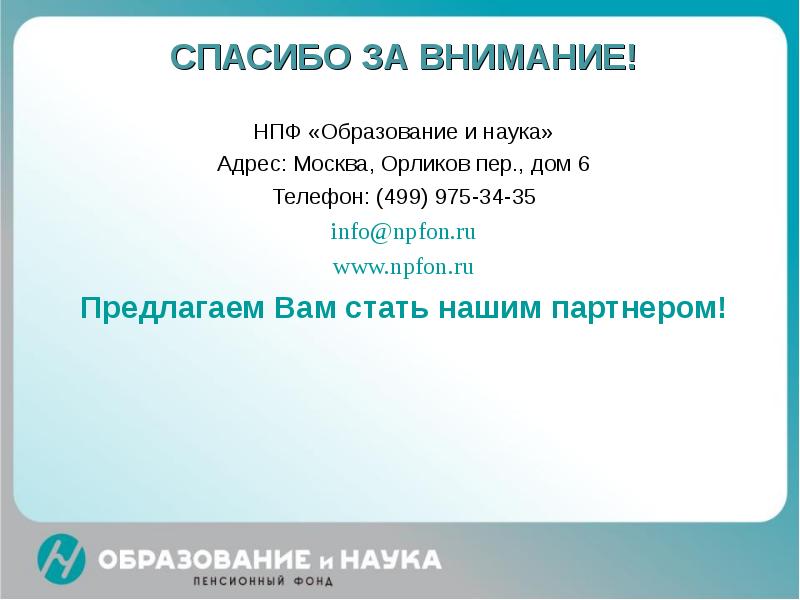 СПАСИБО ЗА ВНИМАНИЕ!

НПФ «Образование и наука»

Адрес: Москва, Орликов пер., дом 6

Телефон: (499) 975-34-35

info@npfon.ru

www.npfon.ru

Предлагаем Вам стать нашим партнером!

ОБРАЗОВАНИЕ и НАУКА
ПЕНСИОННЫЙ ФОНД